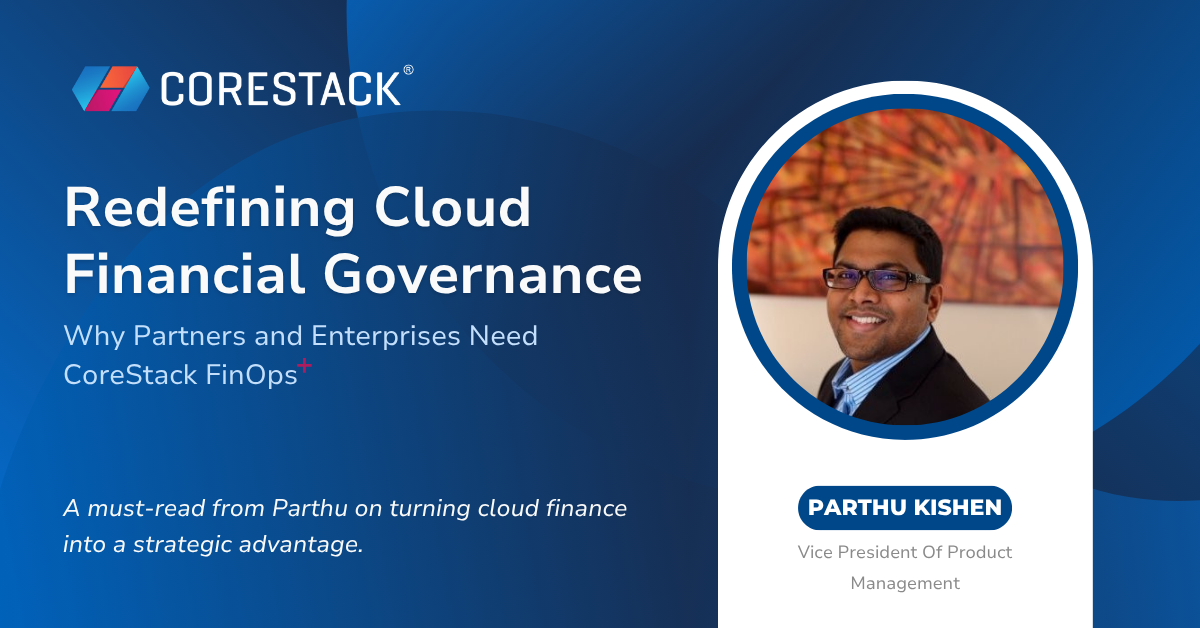 CORESTACK®

Redefining Cloud Financial Governance

Why Partners and Enterprises Need CoreStack FinOps+

A must-read from Parthu on turning cloud finance into a strategic advantage.

PARTHU KISHEN

Vice President Of Product Management